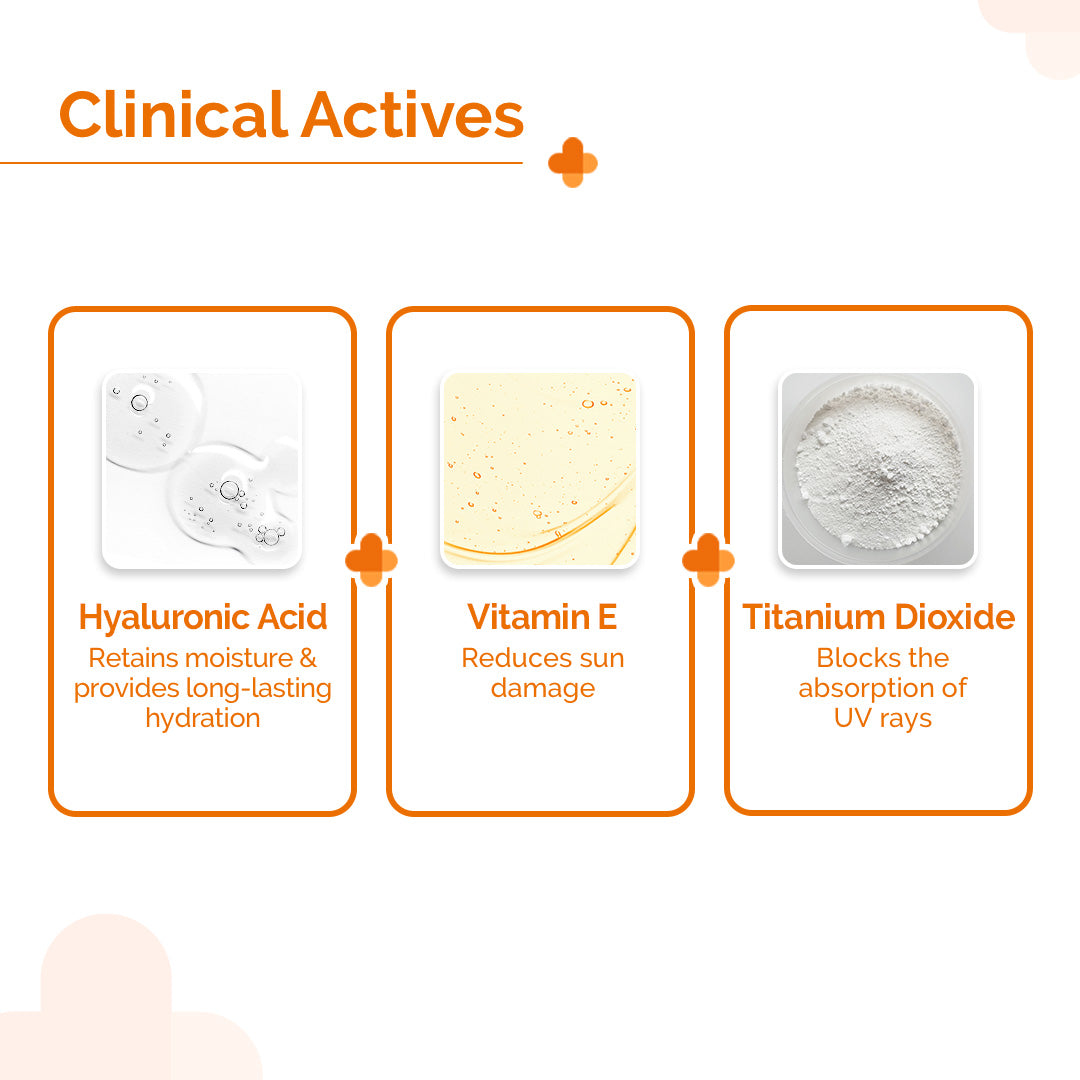 Clinical Actives

Hyaluronic Acid
Retains moisture & provides long-lasting hydration

Vitamin E
Reduces sun damage

Titanium Dioxide
Blocks the absorption of UV rays